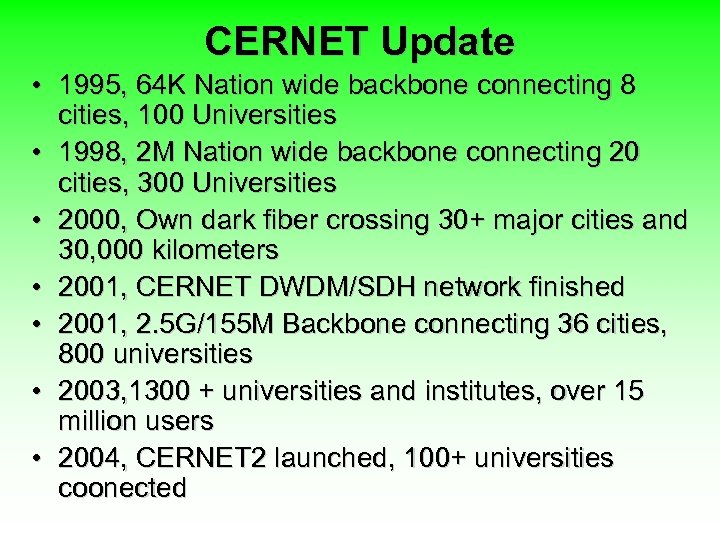 CERNET Update

• 1995, 64K Nation wide backbone connecting 8 cities, 100 Universities
• 1998, 2M Nation wide backbone connecting 20 cities, 300 Universities
• 2000, Own dark fiber crossing 30+ major cities and 30,000 kilometers
• 2001, CERNET DWDM/SDH network finished
• 2001, 2.5G/155M Backbone connecting 36 cities, 800 universities
• 2003,1300 + universities and institutes, over 15 million users
• 2004, CERNET2 launched, 100+ universities coonected